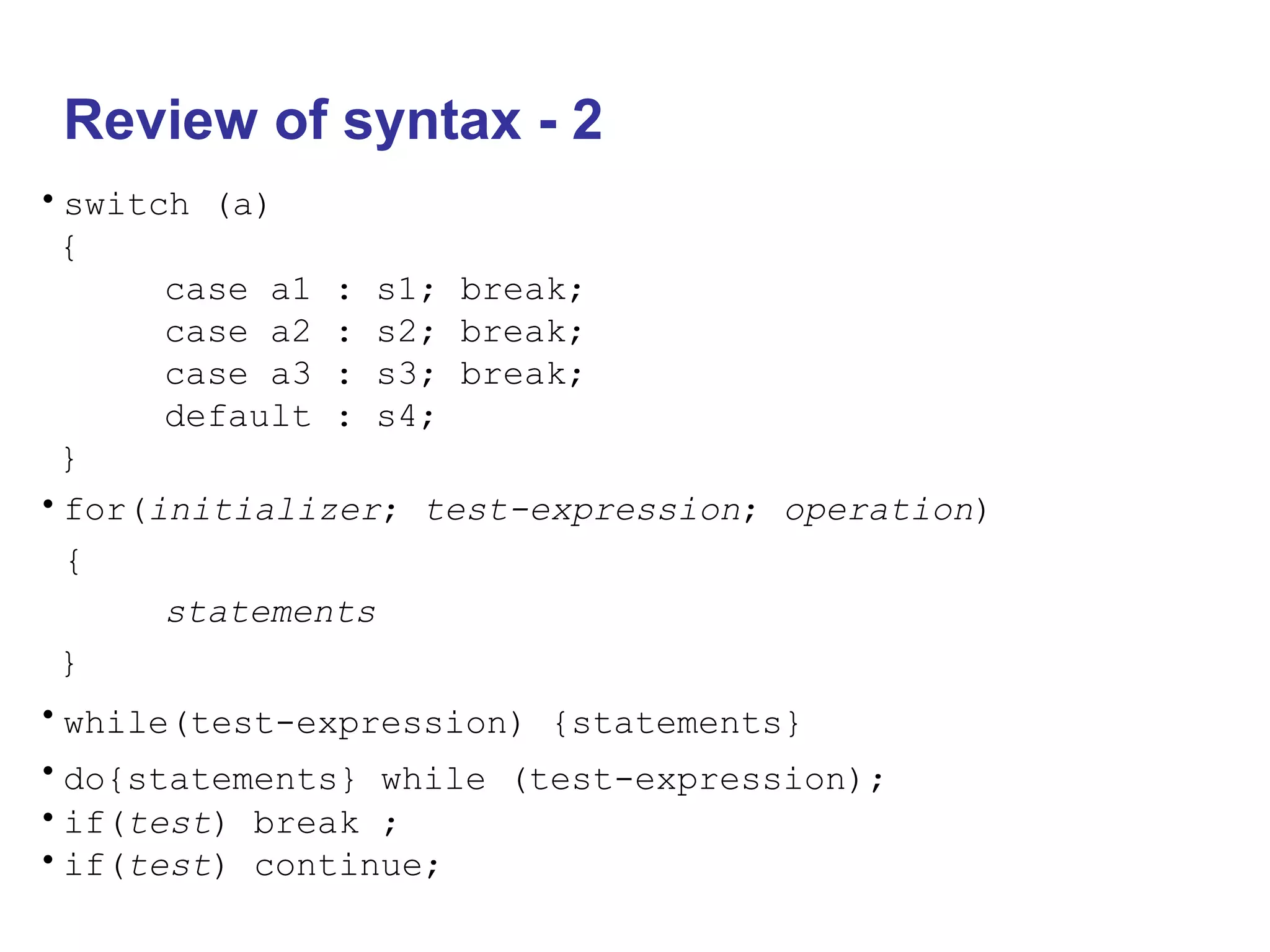 Review of syntax - 2

• switch (a)
{
case a1 : s1; break;
case a2 : s2; break;
case a3 : s3; break;
default : s4;
}

• for(initializer; test-expression; operation)
{
statements
}

• while(test-expression) {statements}

• do{statements} while (test-expression);

• if(test) break ;

• if(test) continue;